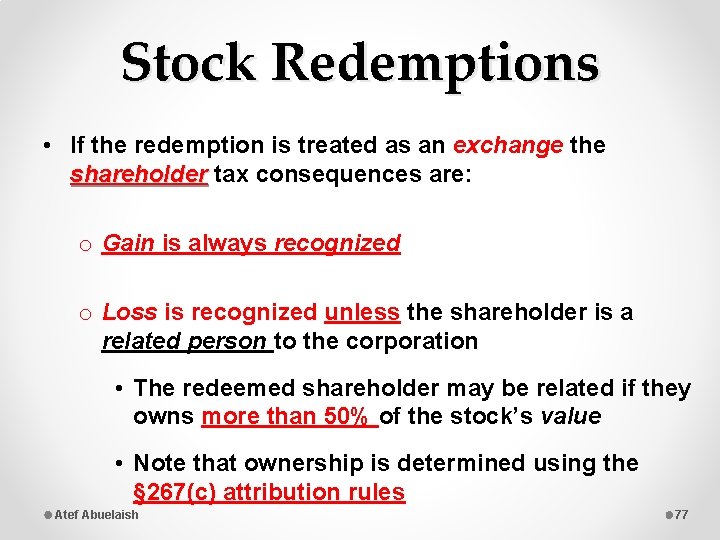 Stock Redemptions

• If the redemption is treated as an exchange the shareholder tax consequences are:

o Gain is always recognized

o Loss is recognized unless the shareholder is a related person to the corporation

• The redeemed shareholder may be related if they owns more than 50% of the stock's value

• Note that ownership is determined using the §267(c) attribution rules

Atef Abuelaish

77